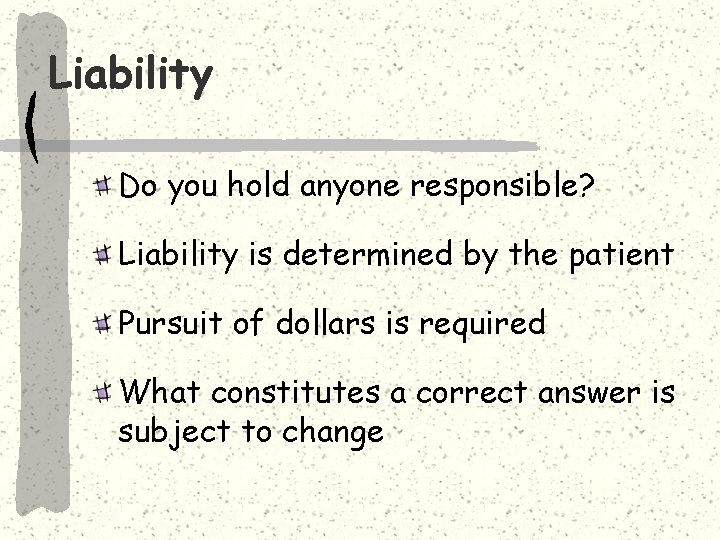 Liability

Do you hold anyone responsible?

Liability is determined by the patient

Pursuit of dollars is required

What constitutes a correct answer is subject to change